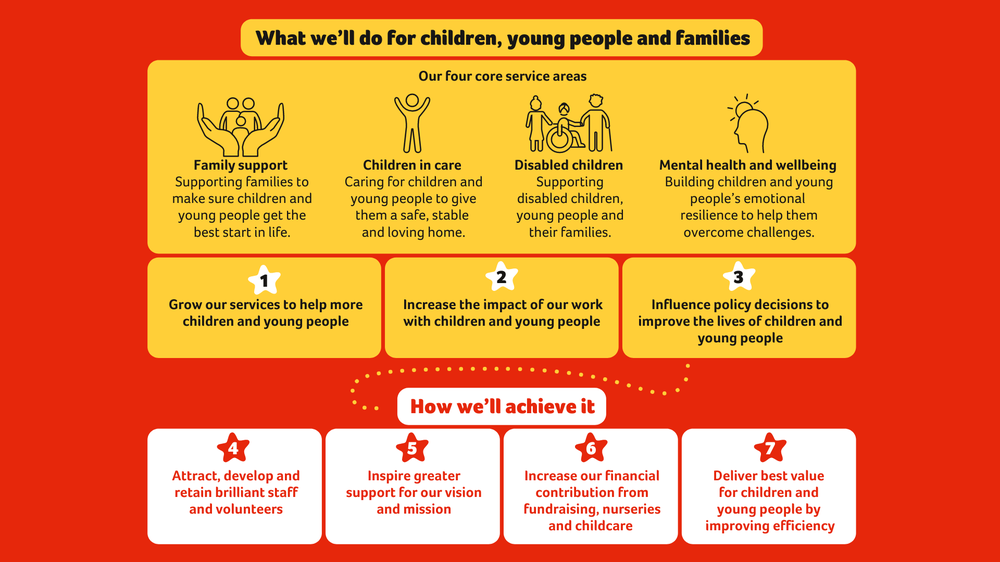 What we'll do for children, young people and families

Our four core service areas

Family support
Supporting families to make sure children and young people get the best start in life.

Children in care
Caring for children and young people to give them a safe, stable and loving home.

Disabled children
Supporting disabled children, young people and their families.

Mental health and wellbeing
Building children and young people's emotional resilience to help them overcome challenges.

1
Grow our services to help more children and young people

2
Increase the impact of our work with children and young people

3
Influence policy decisions to improve the lives of children and young people

How we'll achieve it

4
Attract, develop and retain brilliant staff and volunteers

5
Inspire greater support for our vision and mission

6
Increase our financial contribution from fundraising, nurseries and childcare

7
Deliver best value for children and young people by improving efficiency